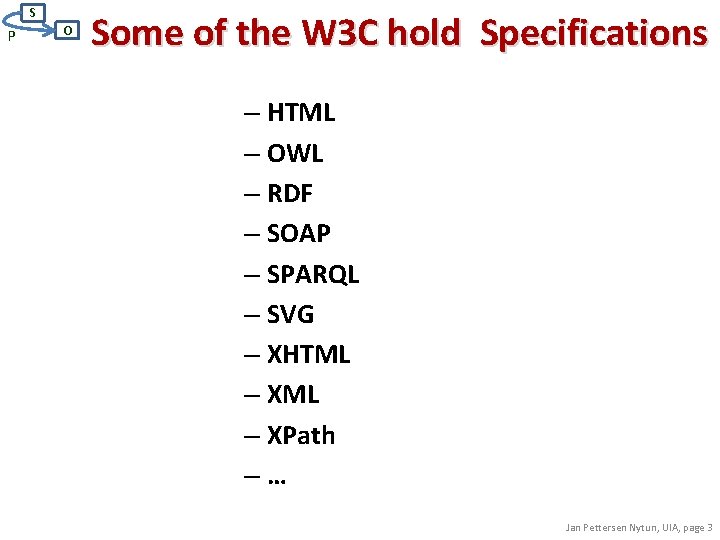 S
P
O
Some of the W3C hold Specifications

– HTML
– OWL
– RDF
– SOAP
– SPARQL
– SVG
– XHTML
– XML
– XPath
– …

Jan Pettersen Nytun, UIA, page 3